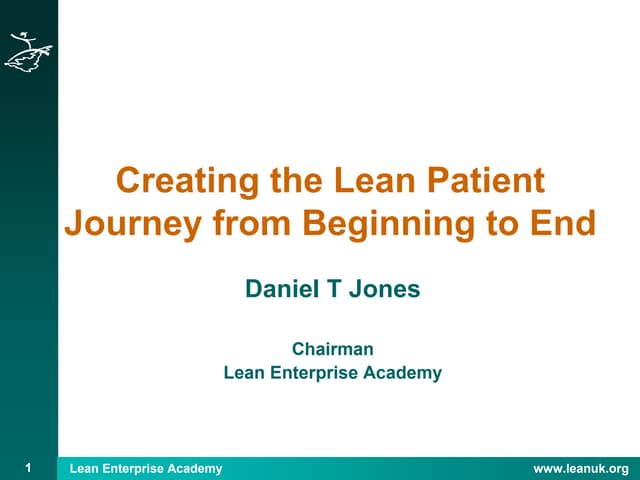 Creating the Lean Patient Journey from Beginning to End

Daniel T Jones

Chairman
Lean Enterprise Academy

1 Lean Enterprise Academy www.leanuk.org